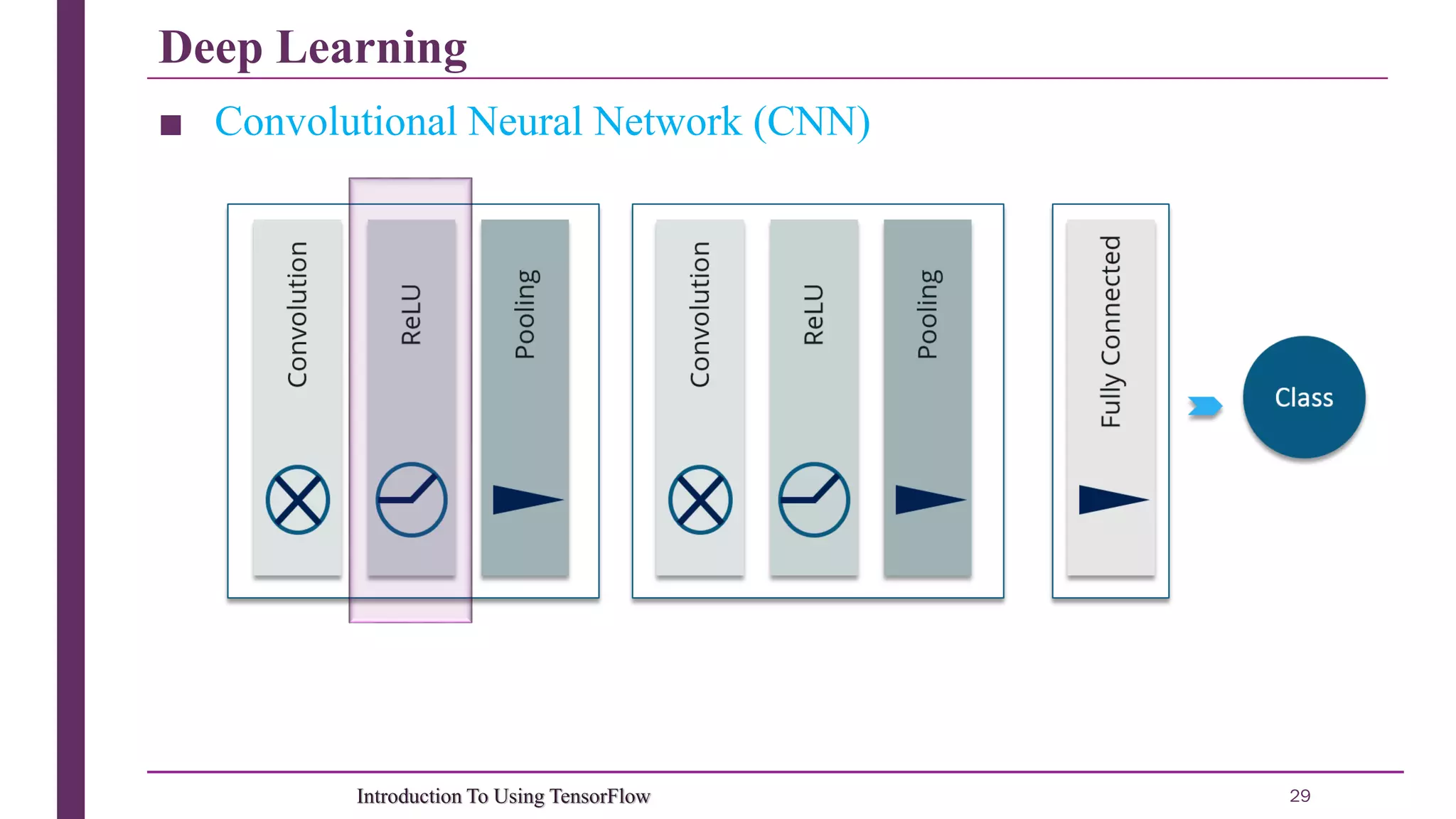 Deep Learning

■ Convolutional Neural Network (CNN)

Convolution

ReLU

Pooling

Convolution

ReLU

Pooling

Fully Connected

Class

Introduction To Using TensorFlow

29